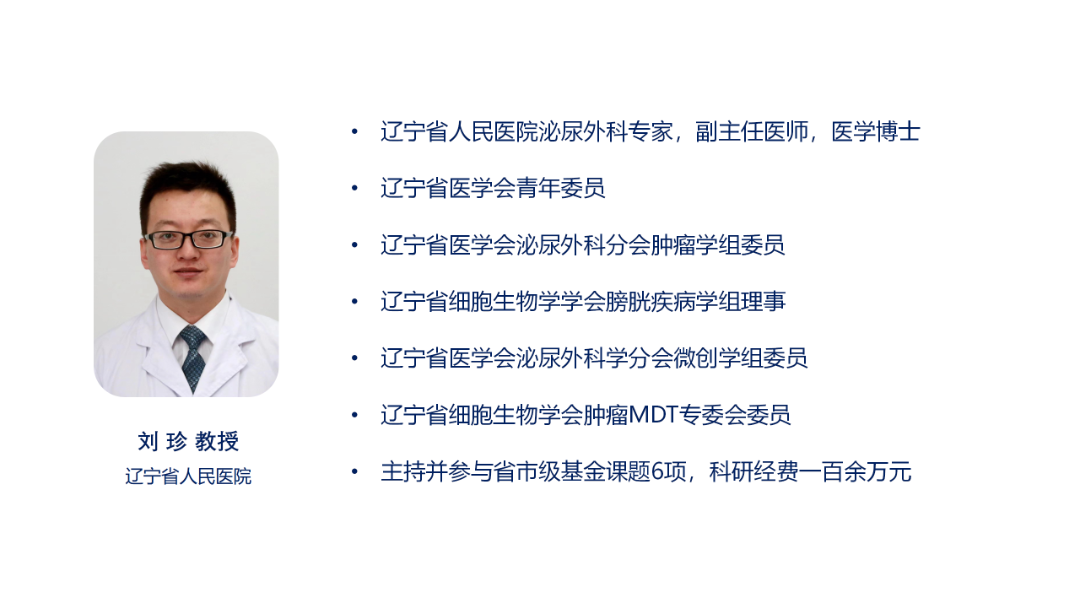 刘 珍 教授
辽宁省人民医院

• 辽宁省人民医院泌尿外科专家，副主任医师，医学博士
• 辽宁省医学会青年委员
• 辽宁省医学会泌尿外科分会肿瘤学组委员
• 辽宁省细胞生物学学会膀胱疾病学组理事
• 辽宁省医学会泌尿外科学分会微创学组委员
• 辽宁省细胞生物学会肿瘤MDT专委会委员
• 主持并参与省市级基金课题6项，科研经费一百余万元